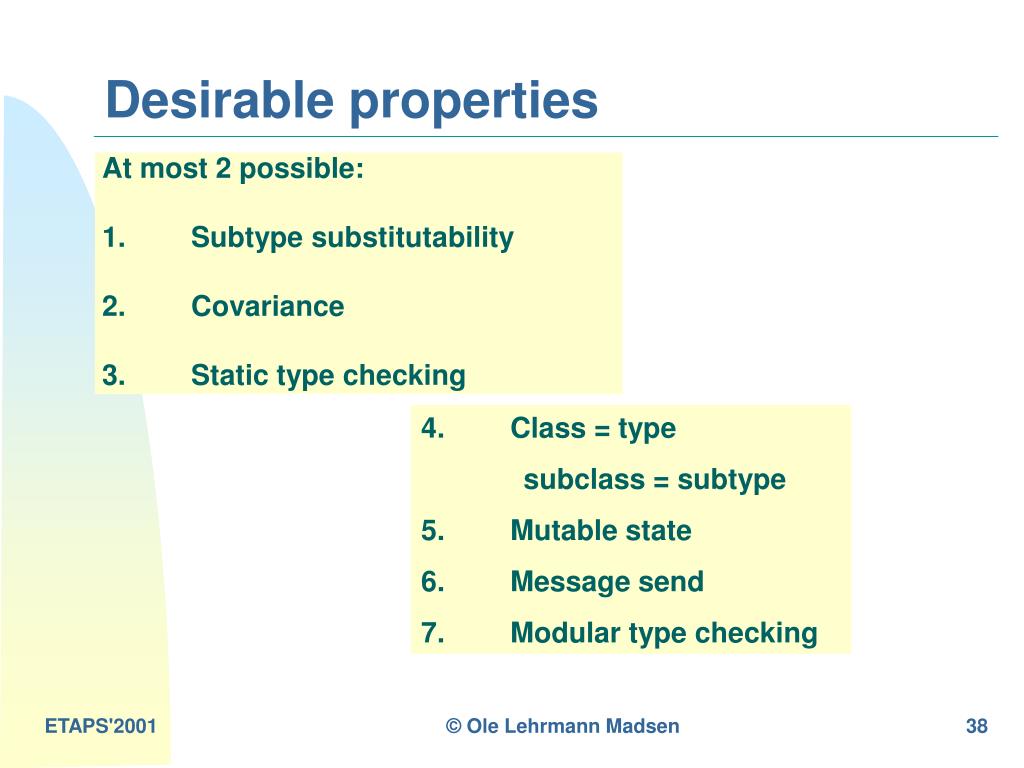 Desirable properties

At most 2 possible:

1. Subtype substitutability

2. Covariance

3. Static type checking

4. Class = type
subclass = subtype
5. Mutable state
6. Message send
7. Modular type checking

ETAPS'2001 © Ole Lehrmann Madsen 38